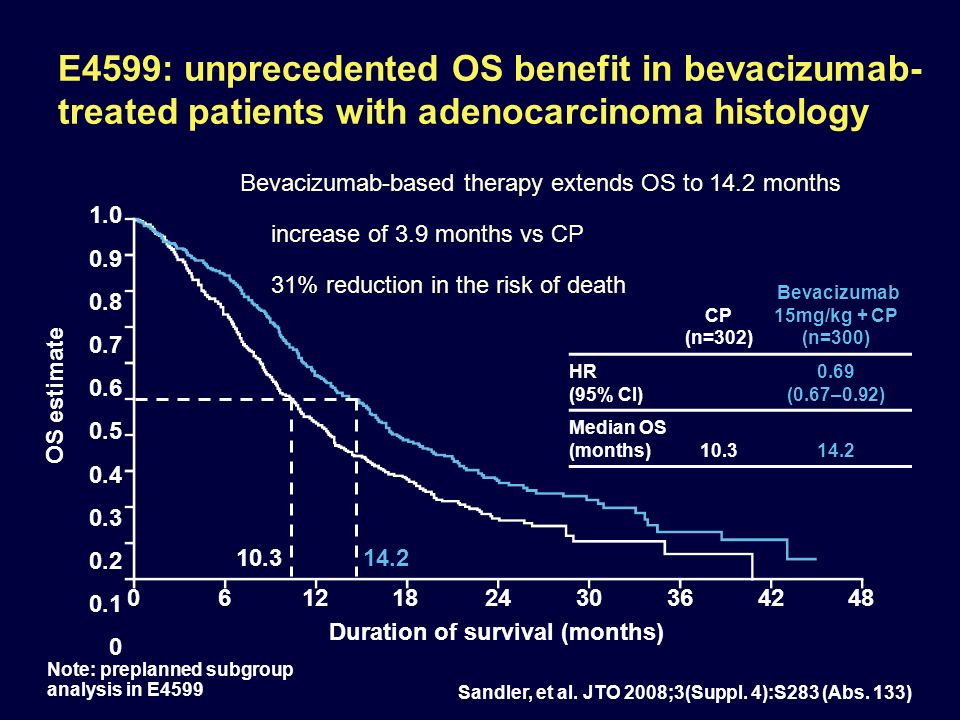 E4599: unprecedented OS benefit in bevacizumab-treated patients with adenocarcinoma histology

Bevacizumab-based therapy extends OS to 14.2 months

increase of 3.9 months vs CP

31% reduction in the risk of death

|  | CP (n=302) | Bevacizumab 15mg/kg + CP (n=300) |
|---|---|---|
| HR (95% CI) |  | 0.69 (0.67–0.92) |
| Median OS (months) | 10.3 | 14.2 |

OS estimate

1.0
0.9
0.8
0.7
0.6
0.5
0.4
0.3
0.2
0.1
0

10.3
14.2

0 6 12 18 24 30 36 42 48

Duration of survival (months)

Note: preplanned subgroup analysis in E4599

Sandler, et al. JTO 2008;3(Suppl. 4):S283 (Abs. 133)